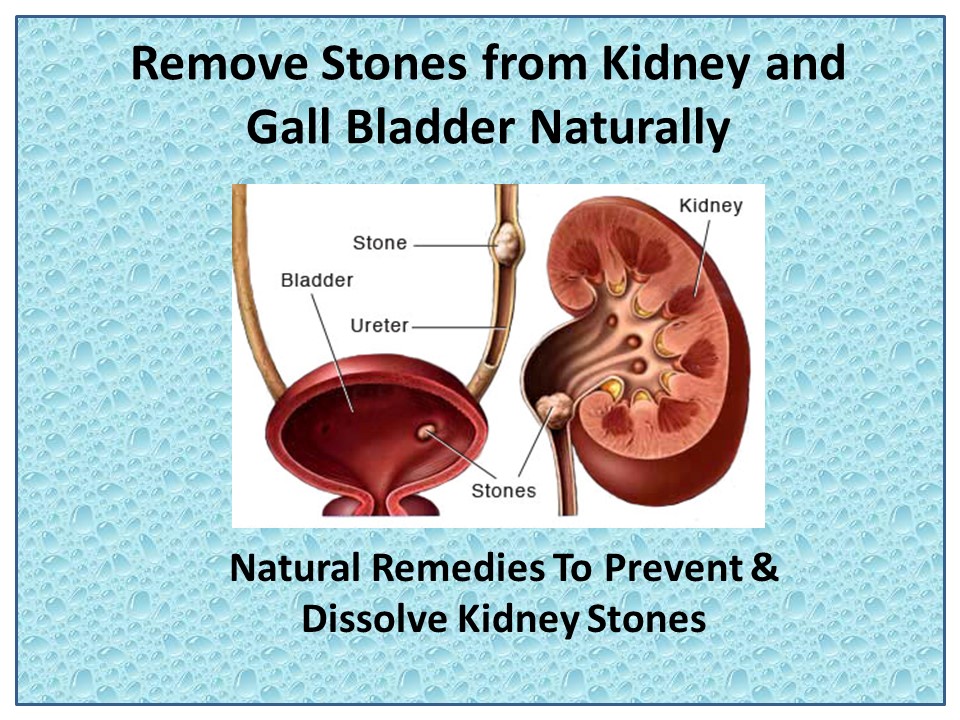 Remove Stones from Kidney and Gall Bladder Naturally

Stone
Bladder
Ureter
Kidney
Stones

Natural Remedies To Prevent & Dissolve Kidney Stones